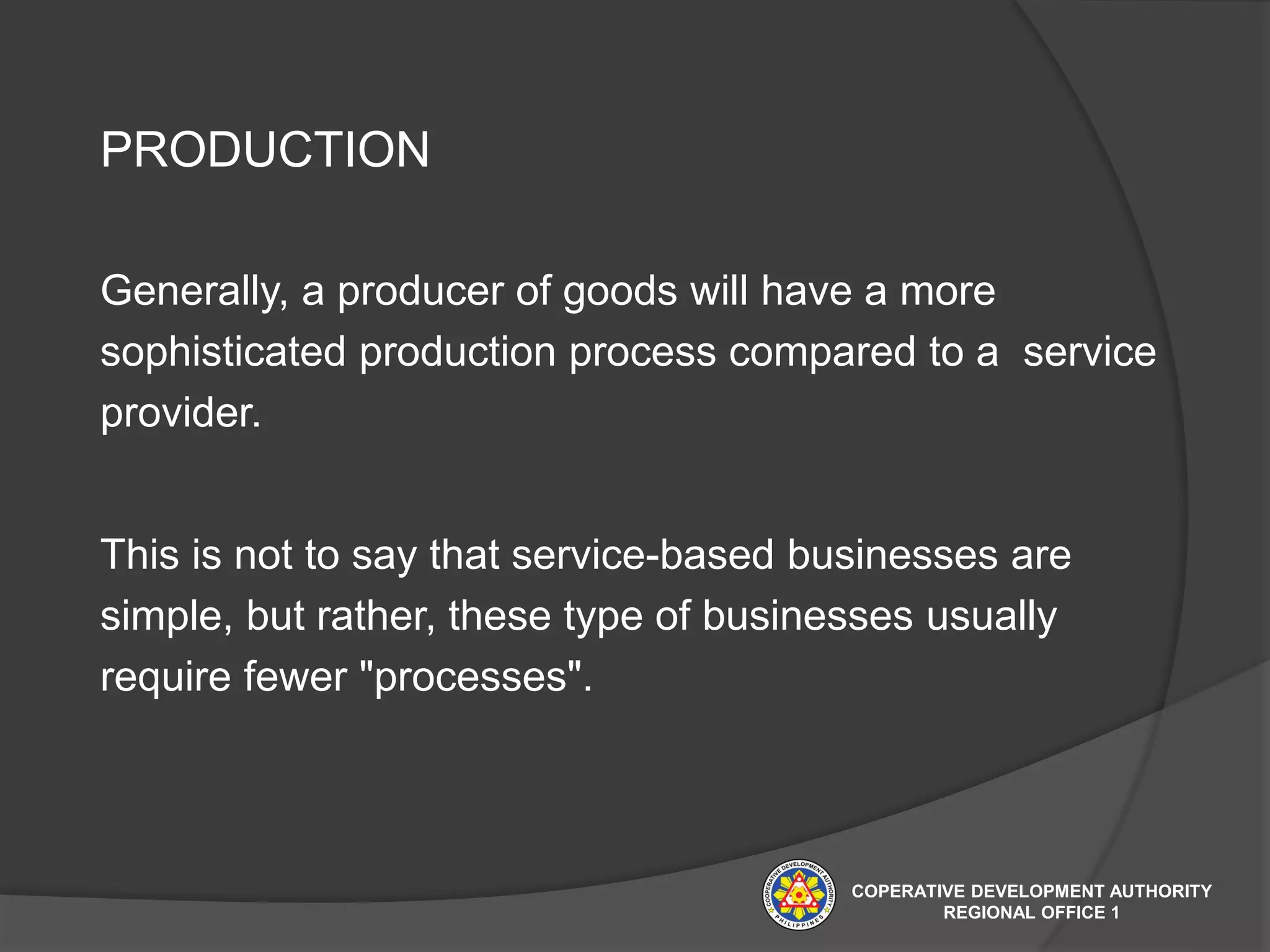 PRODUCTION

Generally, a producer of goods will have a more sophisticated production process compared to a service provider.

This is not to say that service-based businesses are simple, but rather, these type of businesses usually require fewer "processes".

COOPERATIVE DEVELOPMENT AUTHORITY
PHILIPPINES

COPERATIVE DEVELOPMENT AUTHORITY
REGIONAL OFFICE 1